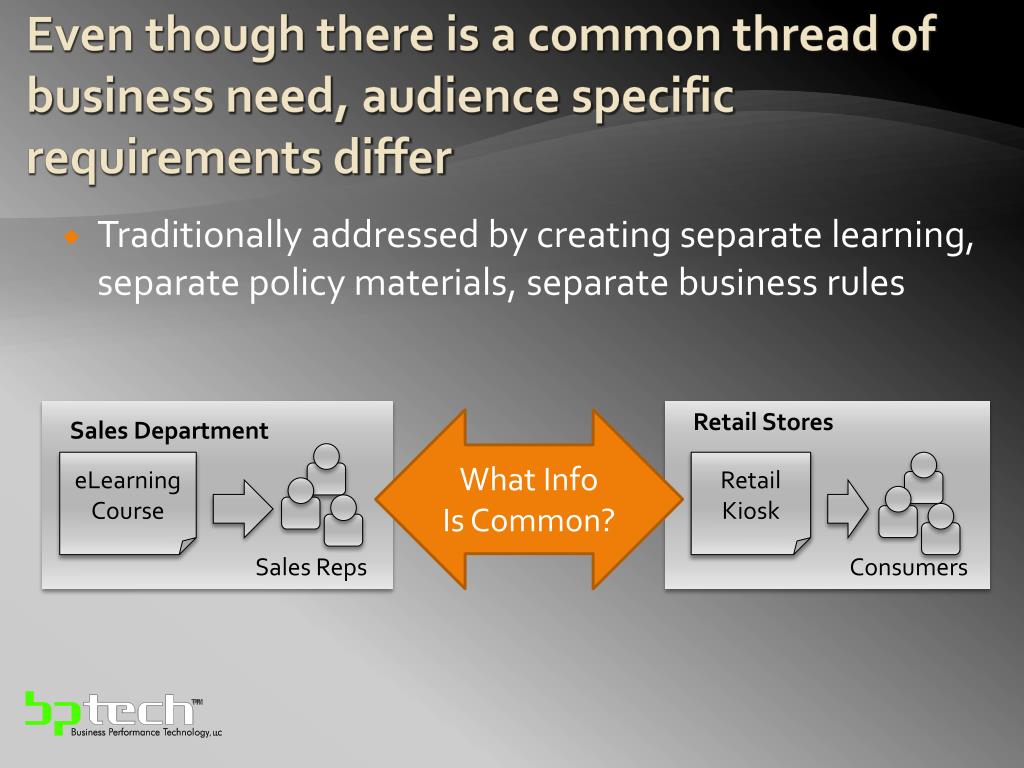 Even though there is a common thread of business need, audience specific requirements differ

Traditionally addressed by creating separate learning, separate policy materials, separate business rules

Sales Department

eLearning Course

Sales Reps

What Info Is Common?

Retail Stores

Retail Kiosk

Consumers

bptech™
Business Performance Technology, LLC